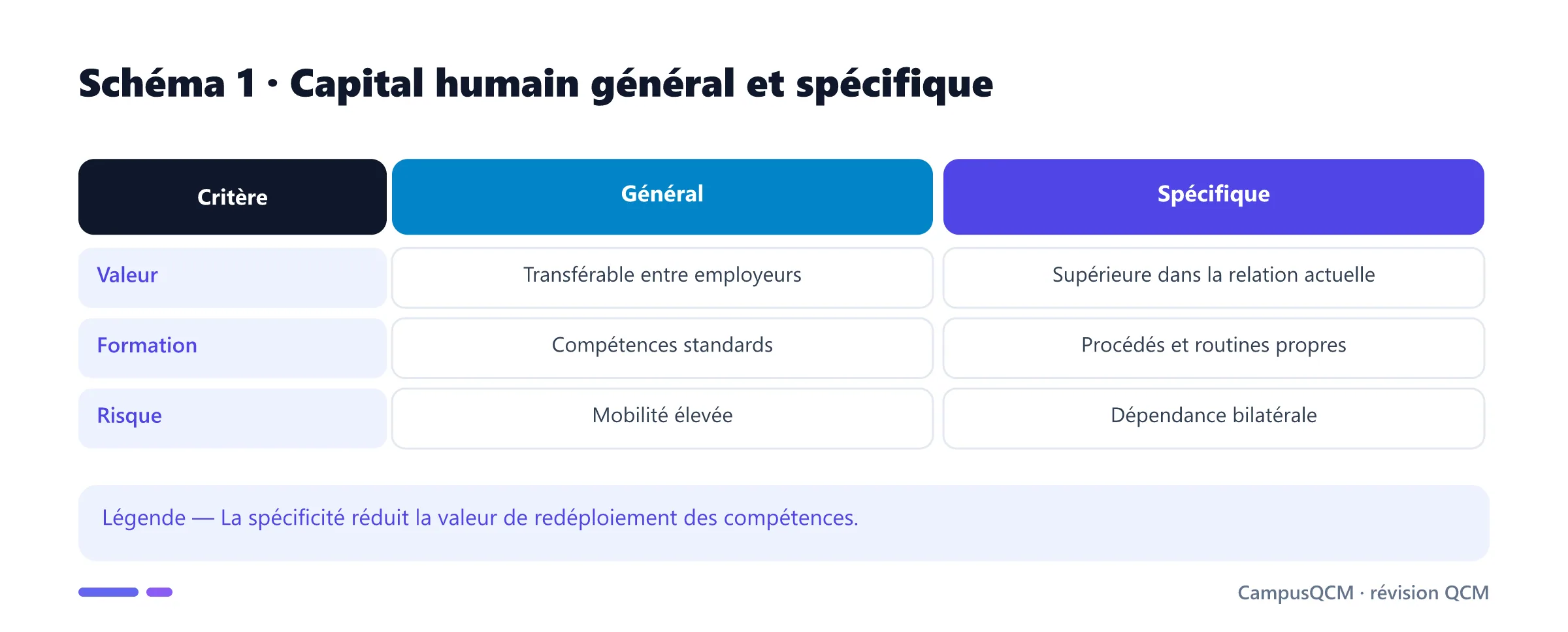 Schéma 1 · Capital humain général et spécifique

| Critère | Général | Spécifique |
|---|---|---|
| Valeur | Transférable entre employeurs | Supérieure dans la relation actuelle |
| Formation | Compétences standards | Procédés et routines propres |
| Risque | Mobilité élevée | Dépendance bilatérale |

Légende — La spécificité réduit la valeur de redéploiement des compétences.

CampusQCM · révision QCM